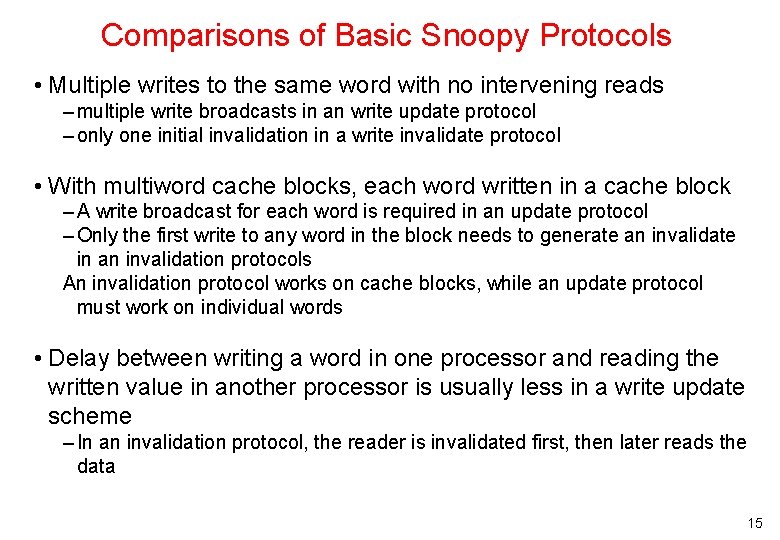 Comparisons of Basic Snoopy Protocols

• Multiple writes to the same word with no intervening reads
– multiple write broadcasts in an write update protocol
– only one initial invalidation in a write invalidate protocol

• With multiword cache blocks, each word written in a cache block
– A write broadcast for each word is required in an update protocol
– Only the first write to any word in the block needs to generate an invalidate in an invalidation protocols
An invalidation protocol works on cache blocks, while an update protocol must work on individual words

• Delay between writing a word in one processor and reading the written value in another processor is usually less in a write update scheme
– In an invalidation protocol, the reader is invalidated first, then later reads the data

15